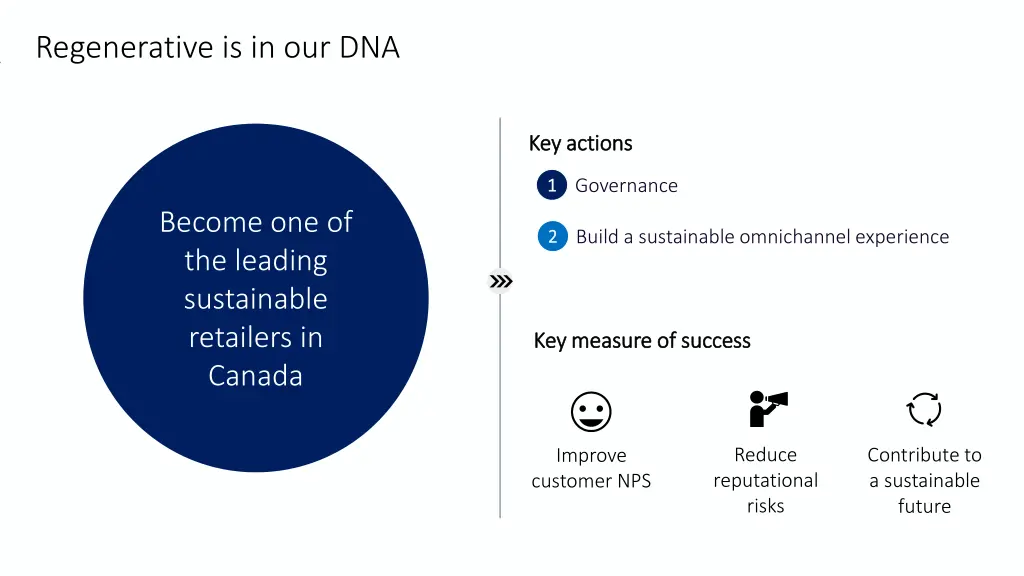 Regenerative is in our DNA

Become one of the leading sustainable retailers in Canada

Key actions

1 Governance

2 Build a sustainable omnichannel experience

Key measure of success

Improve customer NPS

Reduce reputational risks

Contribute to a sustainable future